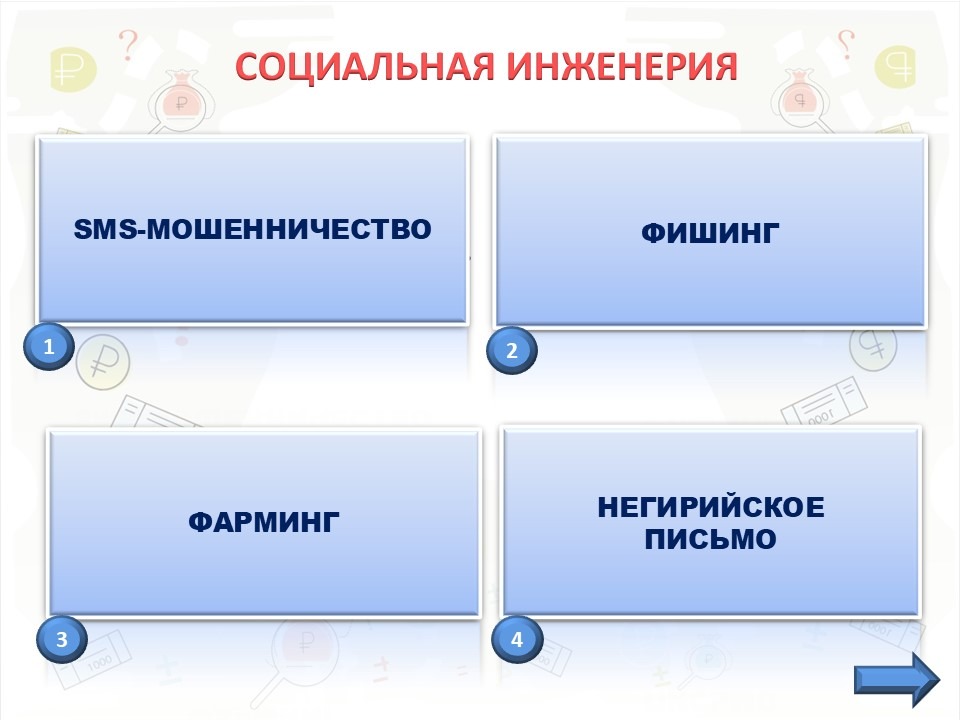 СОЦИАЛЬНАЯ ИНЖЕНЕРИЯ

SMS-МОШЕННИЧЕСТВО

1

ФИШИНГ

2

ФАРМИНГ

3

НЕГИРИЙСКОЕ ПИСЬМО

4